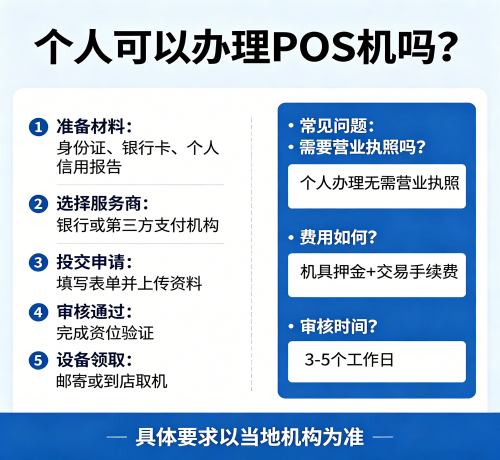 个人可以办理POS机吗?

1 准备材料:
身份证、银行卡、个人信用报告

2 选择服务商:
银行或第三方支付机构

3 投交申请:
填写表单并上传资料

4 审核通过:
完成资位验证

5 设备领取:
邮寄或到店取机

• 常见问题:
• 需要营业执照吗?
个人办理无需营业执照

• 费用如何?
机具押金+交易手续费

• 审核时间?
3-5个工作日

— 具体要求以当地机构为准 —